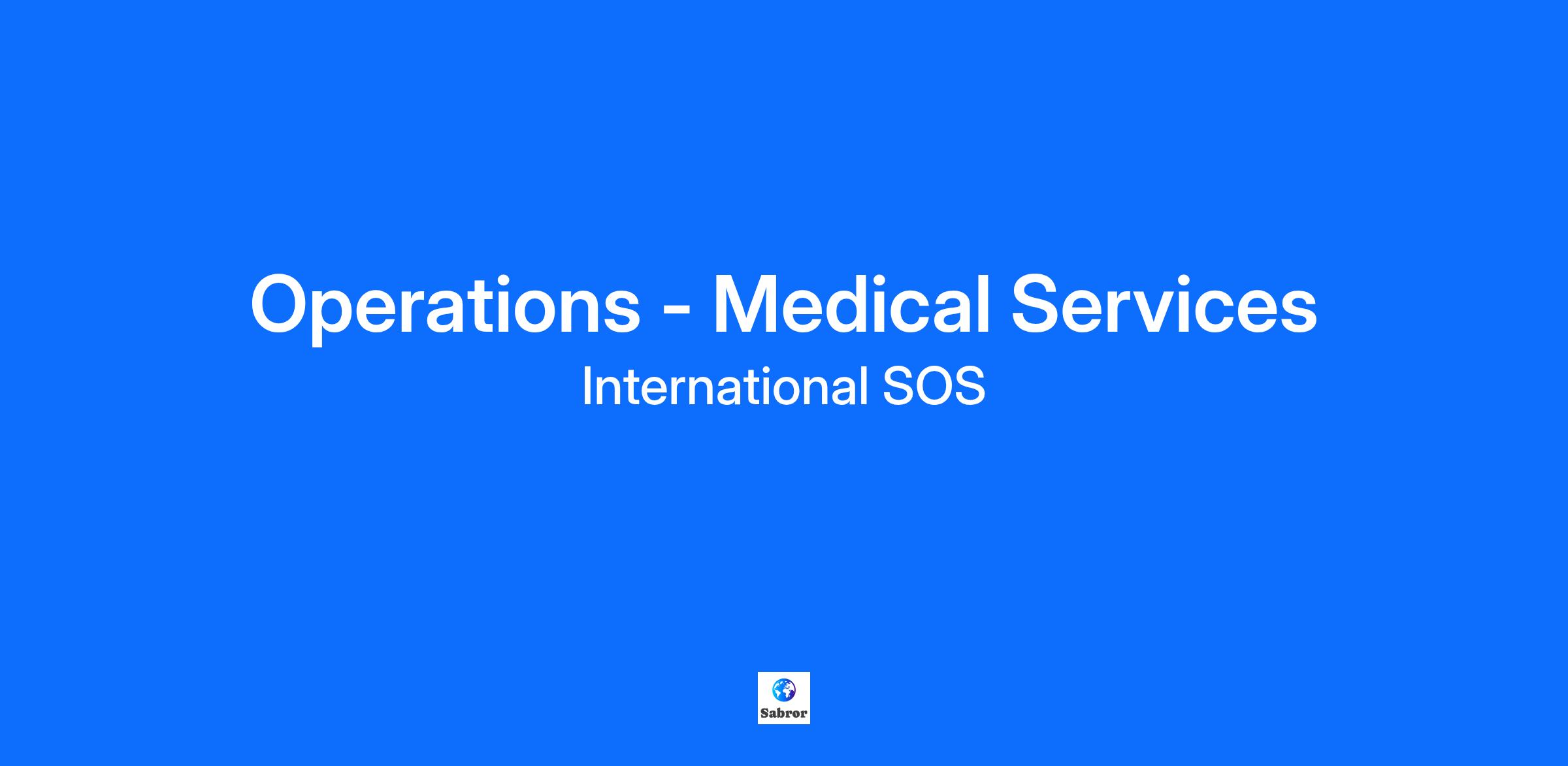 Operations - Medical Services

International SOS

Sabror